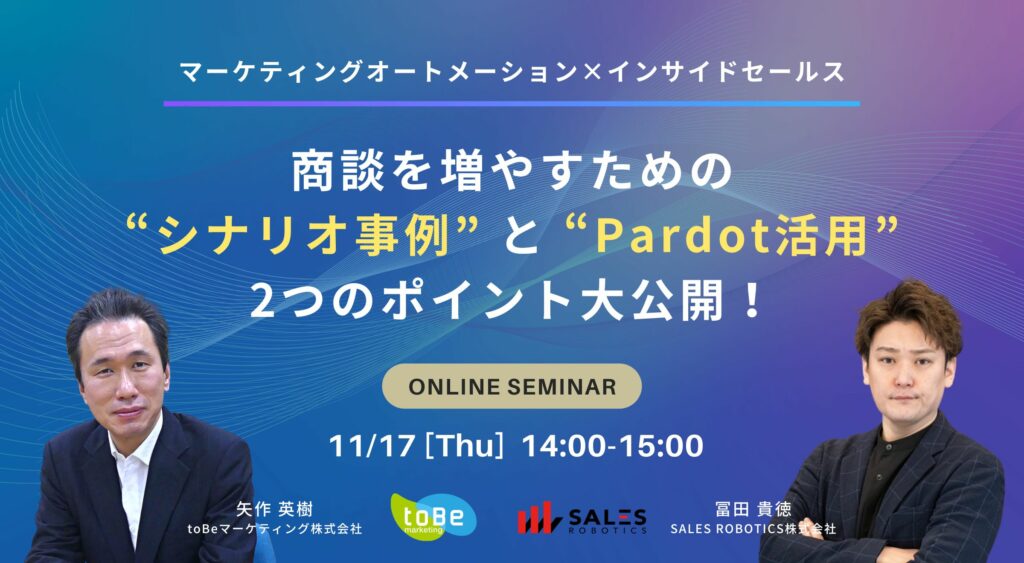 マーケティングオートメーション×インサイドセールス

商談を増やすための
“シナリオ事例”と“Pardot活用”
2つのポイント大公開！

ONLINE SEMINAR

11/17［Thu］14:00-15:00

矢作 英樹
toBeマーケティング株式会社

toBe marketing

SALES ROBOTICS

冨田 貴徳
SALES ROBOTICS株式会社